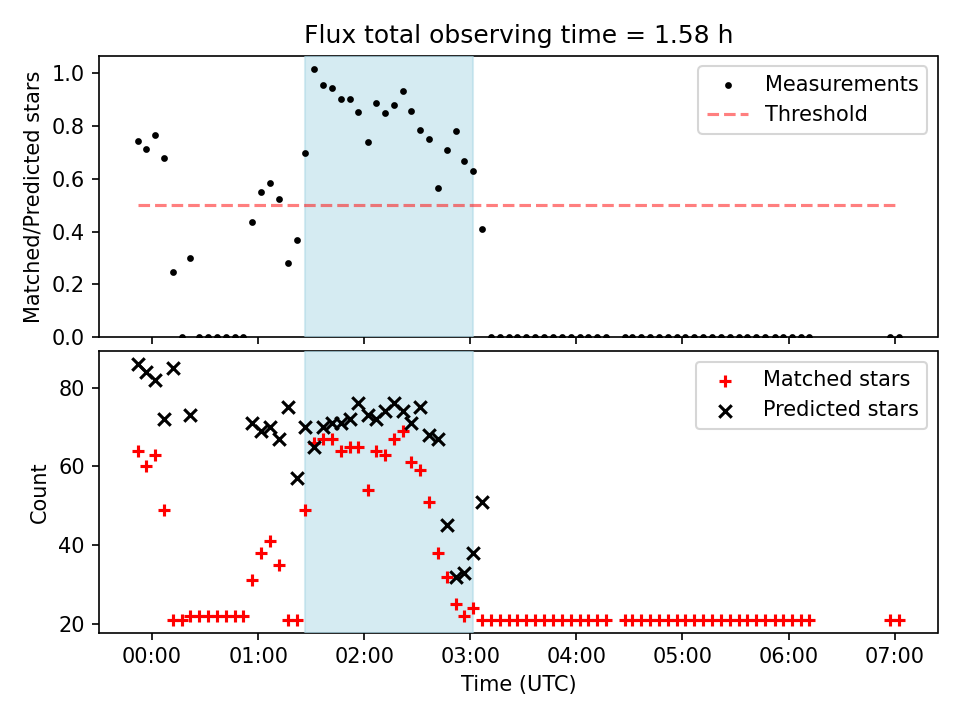 Flux total observing time = 1.58 h

Matched/Predicted stars

1.0
0.8
0.6
0.4
0.2
0.0

Measurements
Threshold

Count

80
60
40
20

Matched stars
Predicted stars

00:00
01:00
02:00
03:00
04:00
05:00
06:00
07:00

Time (UTC)